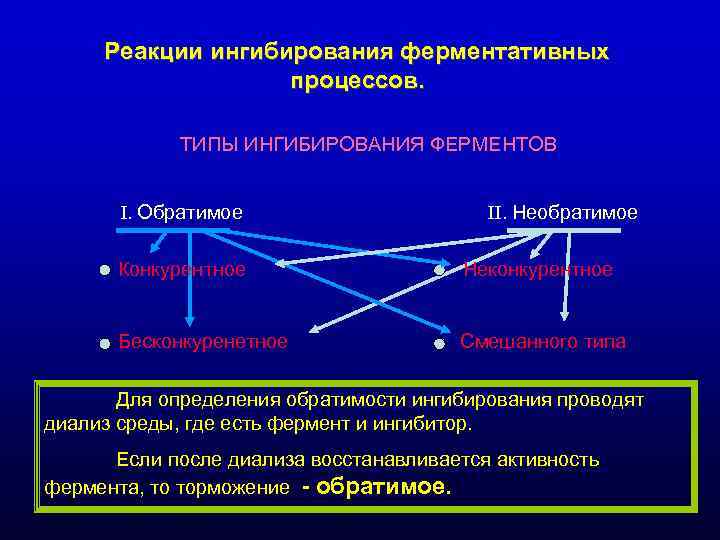 Реакции ингибирования ферментативных процессов.

ТИПЫ ИНГИБИРОВАНИЯ ФЕРМЕНТОВ

I. Обратимое

II. Необратимое

Конкурентное

Неконкурентное

Бесконкуренетное

Смешанного типа

Для определения обратимости ингибирования проводят диализ среды, где есть фермент и ингибитор.

Если после диализа восстанавливается активность фермента, то торможение - обратимое.